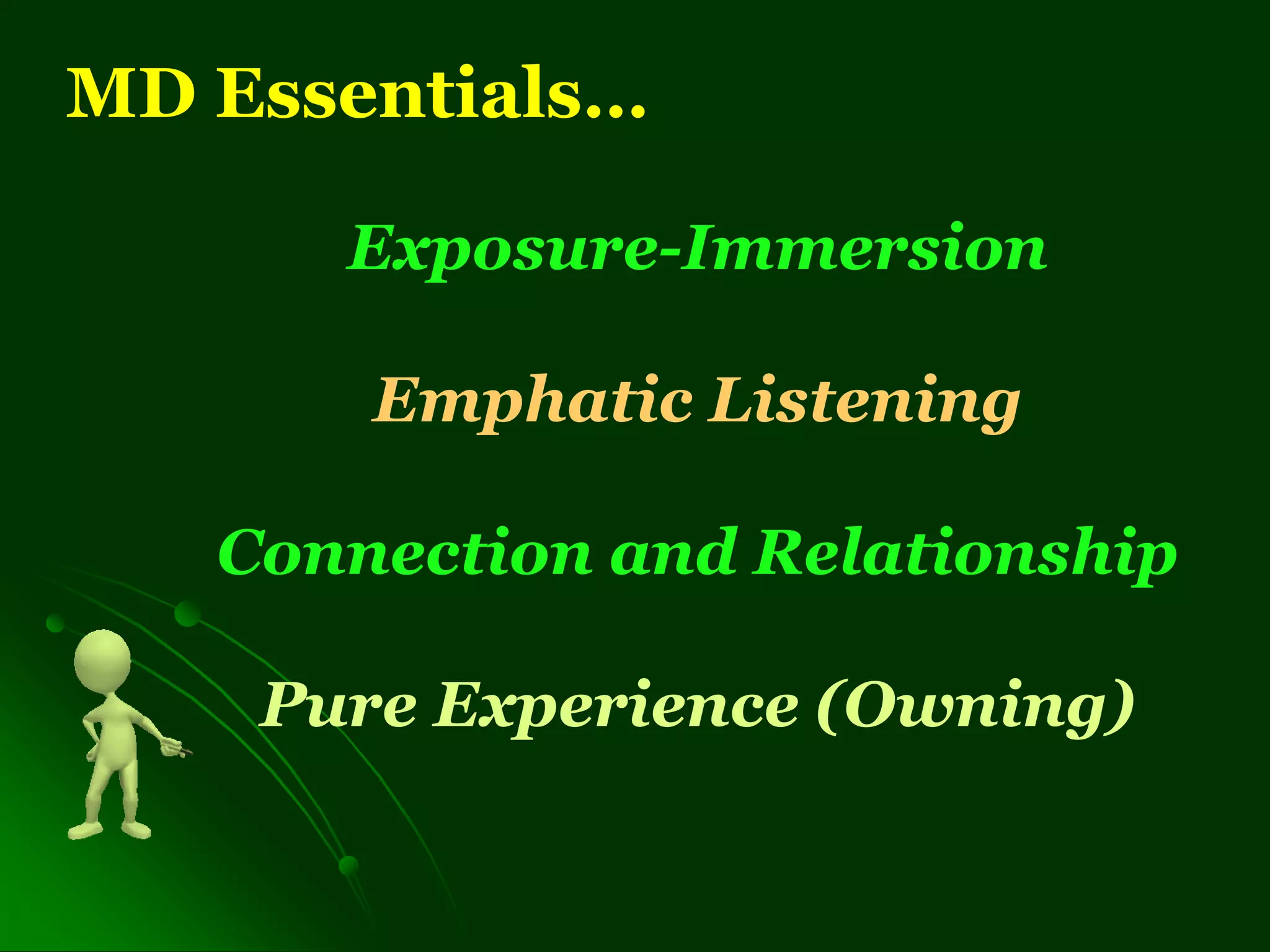 MD Essentials…

Exposure-Immersion

Emphatic Listening

Connection and Relationship

Pure Experience (Owning)